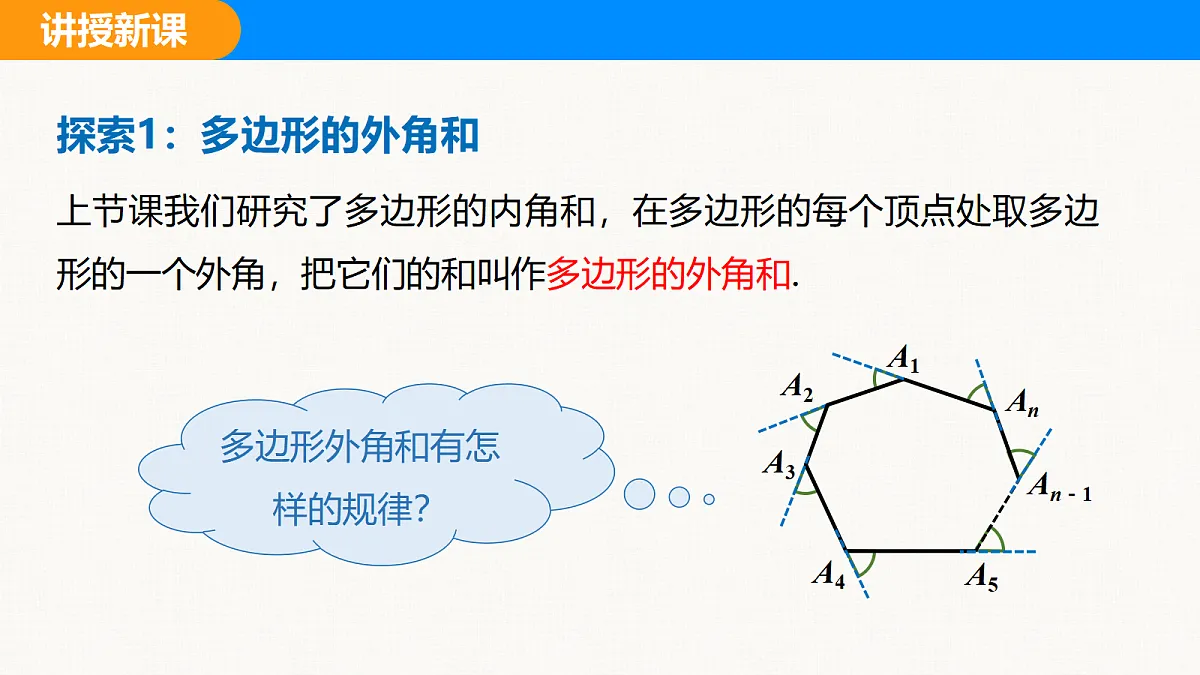 讲授新课

探索1：多边形的外角和

上节课我们研究了多边形的内角和，在多边形的每个顶点处取多边形的一个外角，把它们的和叫作多边形的外角和.

多边形外角和有怎样的规律?

$A_1$

$A_2$

$A_n$

$A_3$

$A_{n-1}$

$A_4$

$A_5$